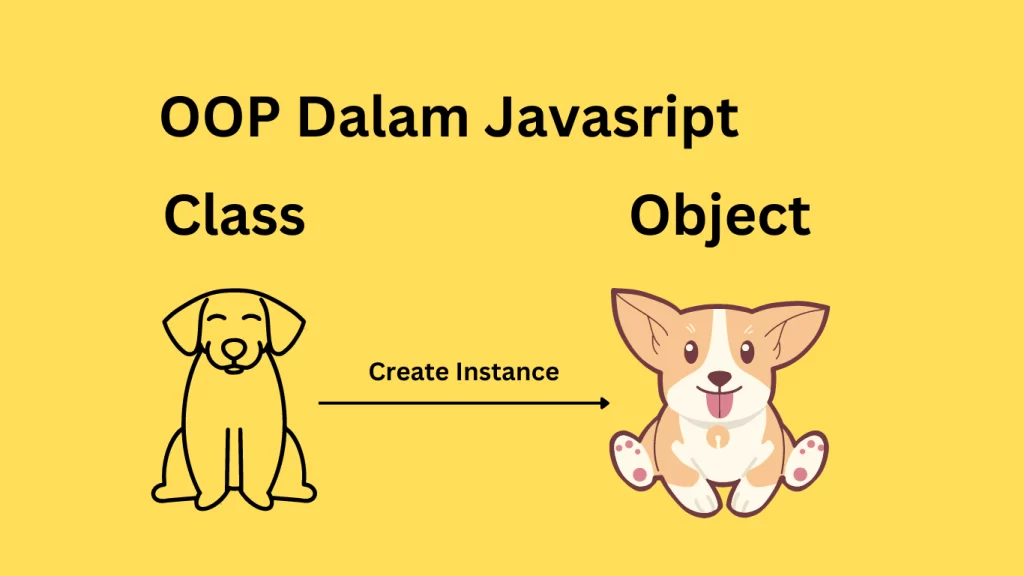 OOP Dalam Javasript

Class

Object

Create Instance